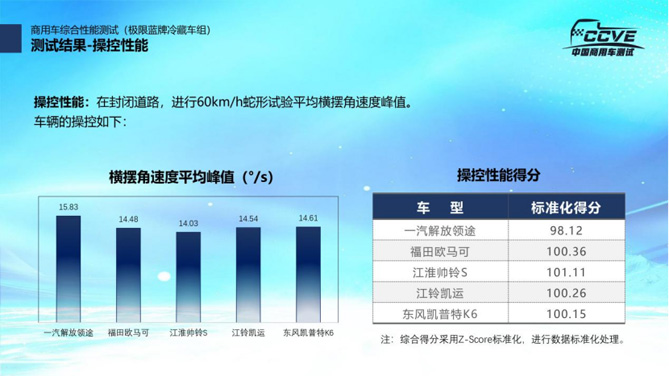 商用车综合性能测试（极限蓝牌冷藏车组）
测试结果-操控性能

CCVE
中国商用车测试

操控性能：在封闭道路，进行60km/h蛇形试验平均横摆角速度峰值。
车辆的操控如下：

横摆角速度平均峰值（°/s）

15.83
14.48
14.03
14.54
14.61

一汽解放领途
福田欧马可
江淮帅铃S
江铃凯运
东风凯普特K6

操控性能得分

| 车 型 | 标准化得分 |
|---|---|
| 一汽解放领途 | 98.12 |
| 福田欧马可 | 100.36 |
| 江淮帅铃S | 101.11 |
| 江铃凯运 | 100.26 |
| 东风凯普特K6 | 100.15 |

注：综合得分采用Z-Score标准化，进行数据标准化处理。